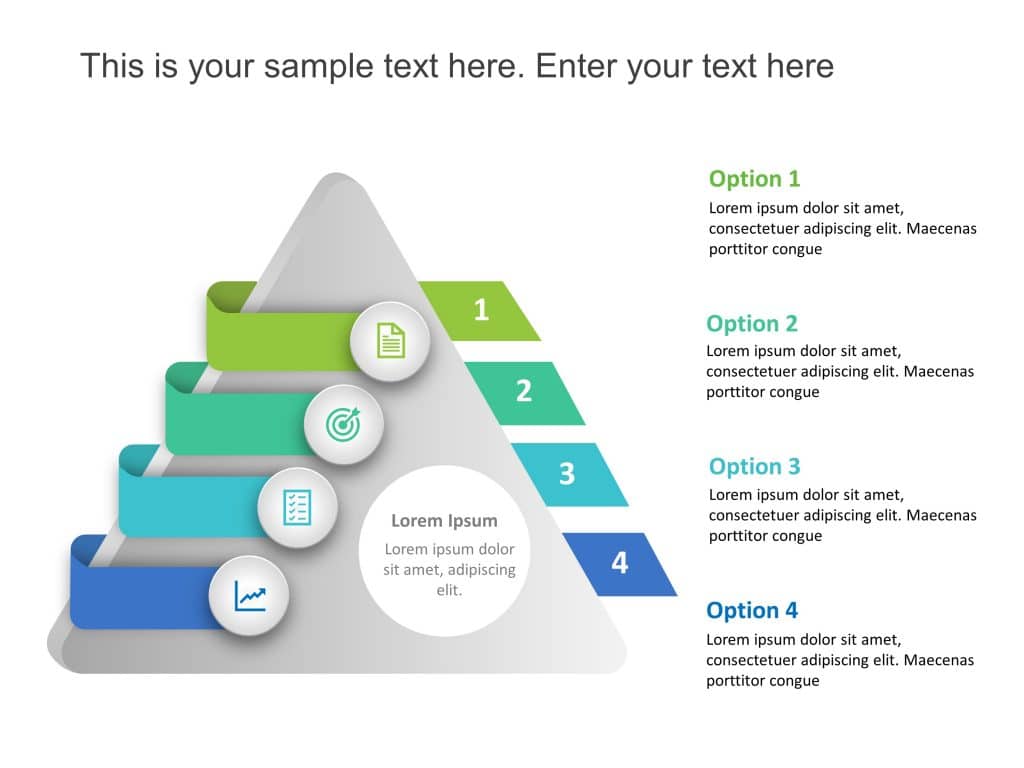 This is your sample text here. Enter your text here

1

2

3

4

Lorem Ipsum

Lorem ipsum dolor sit amet, adipiscing elit.

Option 1

Lorem ipsum dolor sit amet, consectetuer adipiscing elit. Maecenas porttitor congue

Option 2

Lorem ipsum dolor sit amet, consectetuer adipiscing elit. Maecenas porttitor congue

Option 3

Lorem ipsum dolor sit amet, consectetuer adipiscing elit. Maecenas porttitor congue

Option 4

Lorem ipsum dolor sit amet, consectetuer adipiscing elit. Maecenas porttitor congue